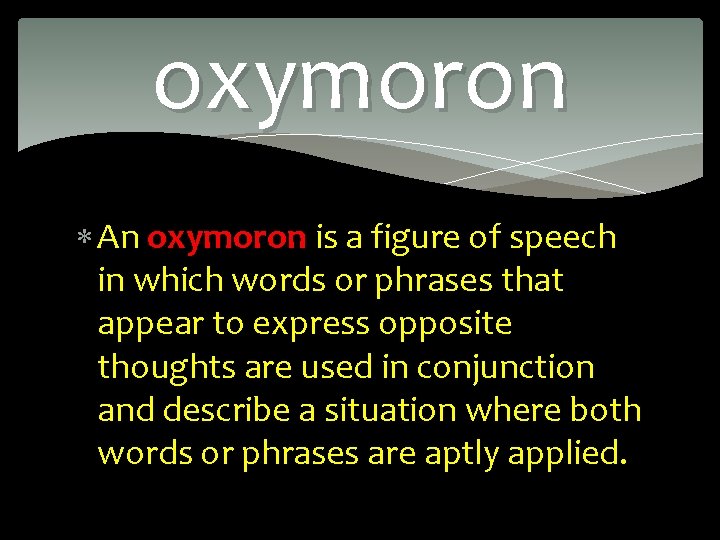 oxymoron

* An oxymoron is a figure of speech in which words or phrases that appear to express opposite thoughts are used in conjunction and describe a situation where both words or phrases are aptly applied.